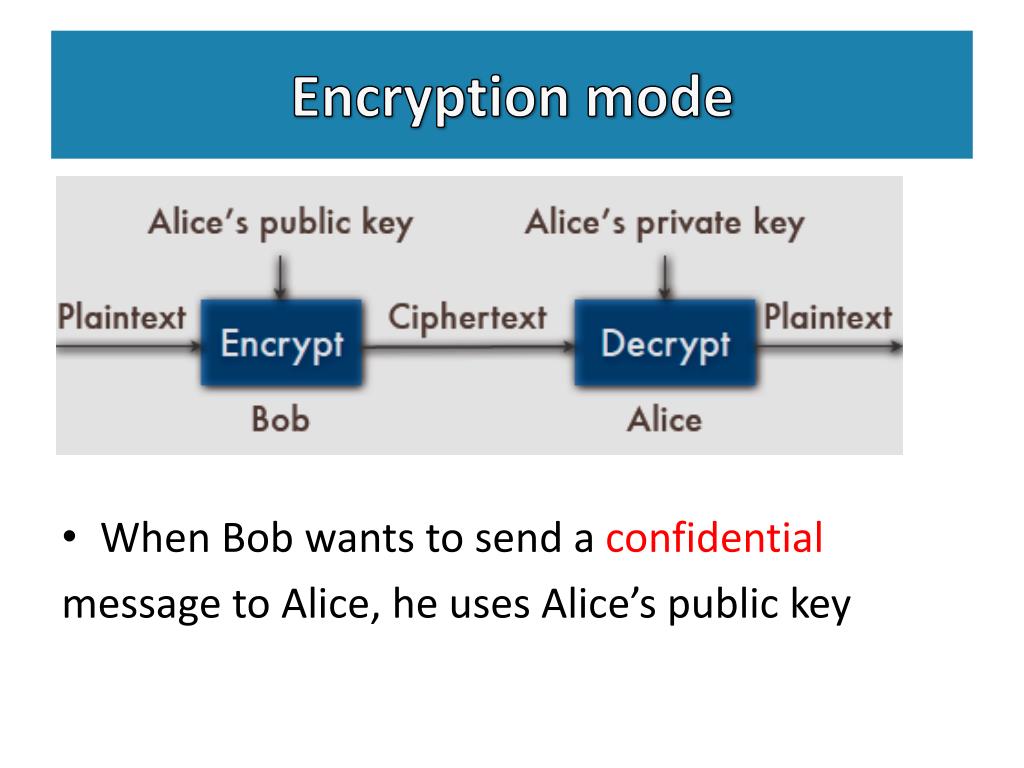 Encryption mode

Alice's public key
Alice's private key
Plaintext
Encrypt
Ciphertext
Decrypt
Plaintext
Bob
Alice

• When Bob wants to send a confidential message to Alice, he uses Alice's public key